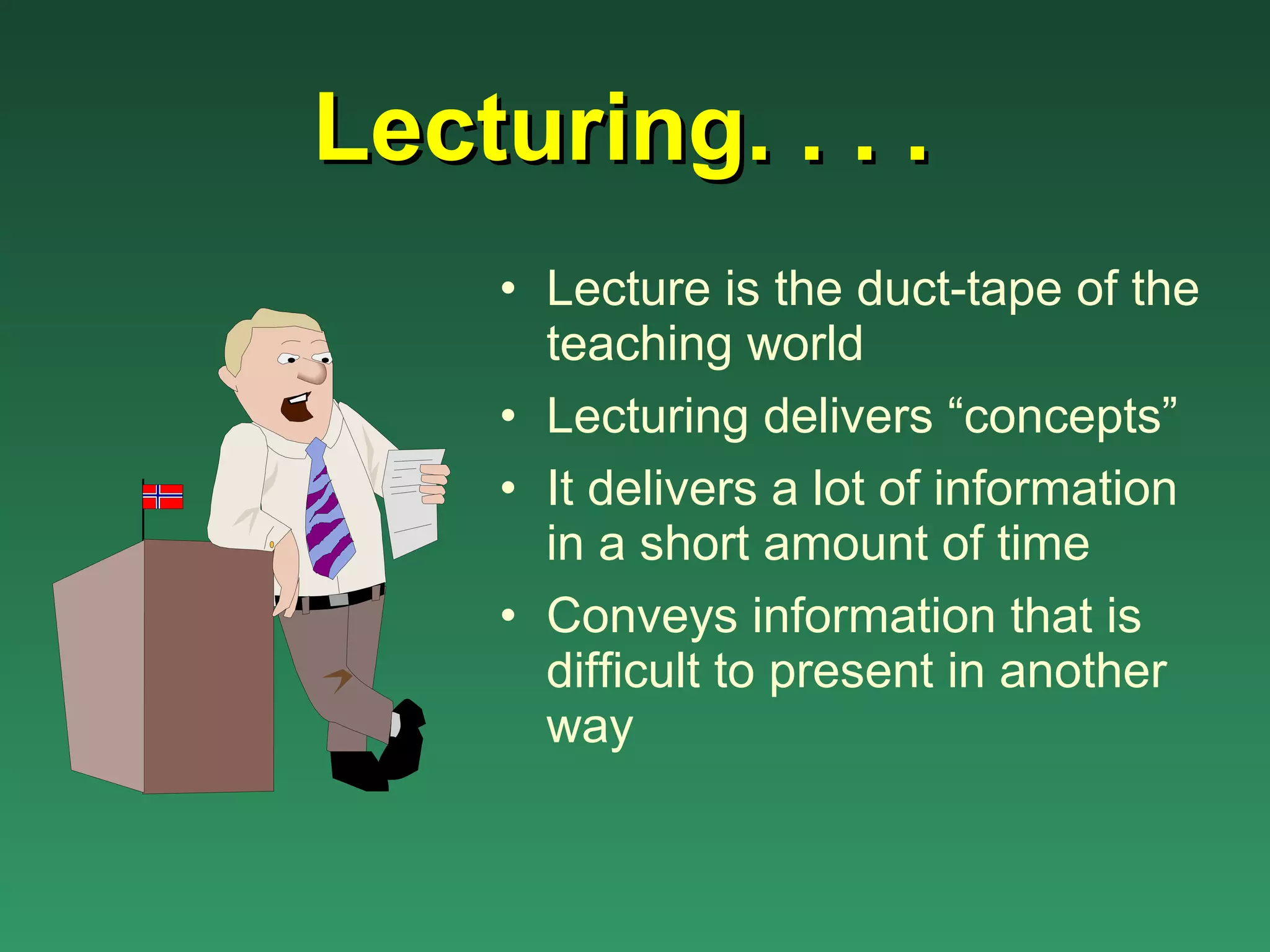 Lecturing. . . .

• Lecture is the duct-tape of the teaching world
• Lecturing delivers “concepts”
• It delivers a lot of information in a short amount of time
• Conveys information that is difficult to present in another way